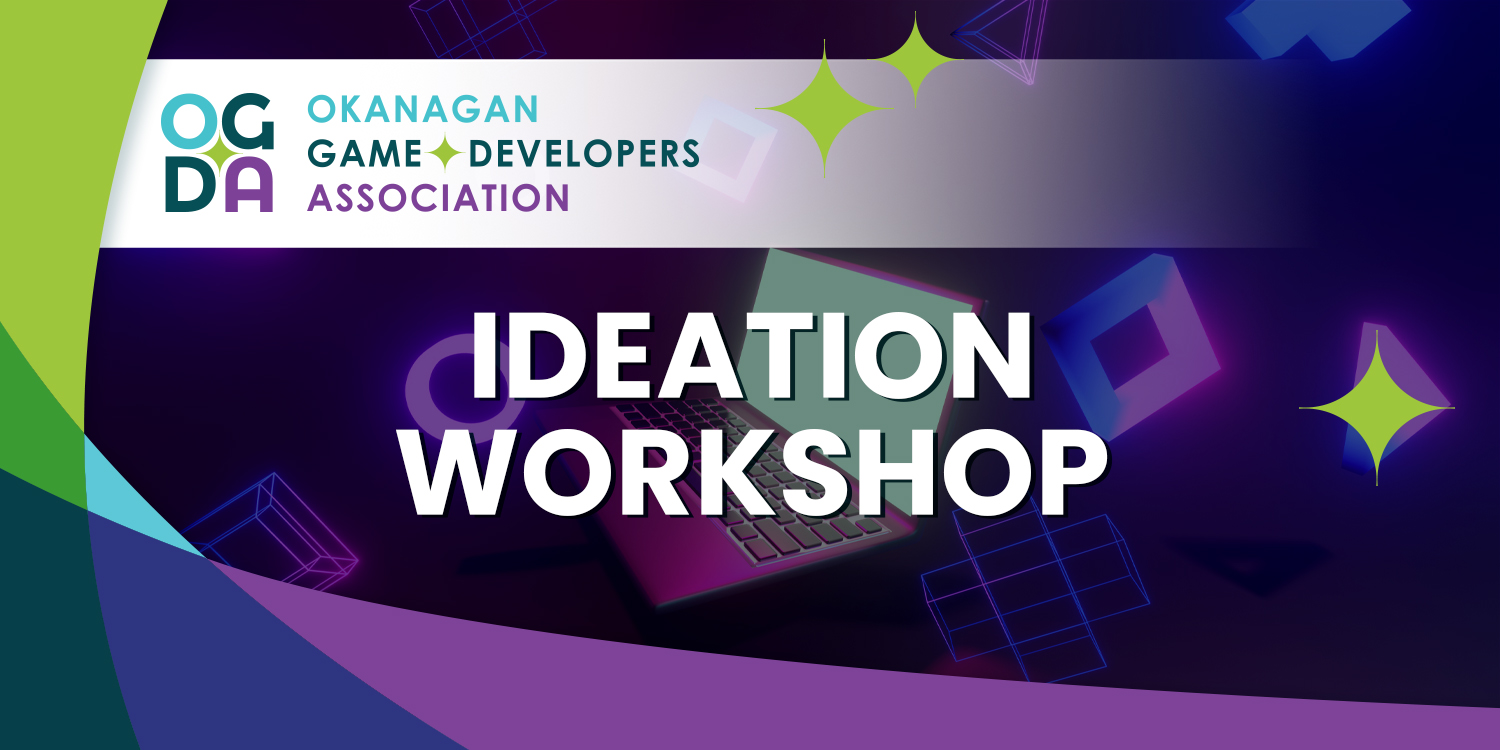 OG
DA
OKANAGAN
GAME DEVELOPERS
ASSOCIATION

IDEATION
WORKSHOP